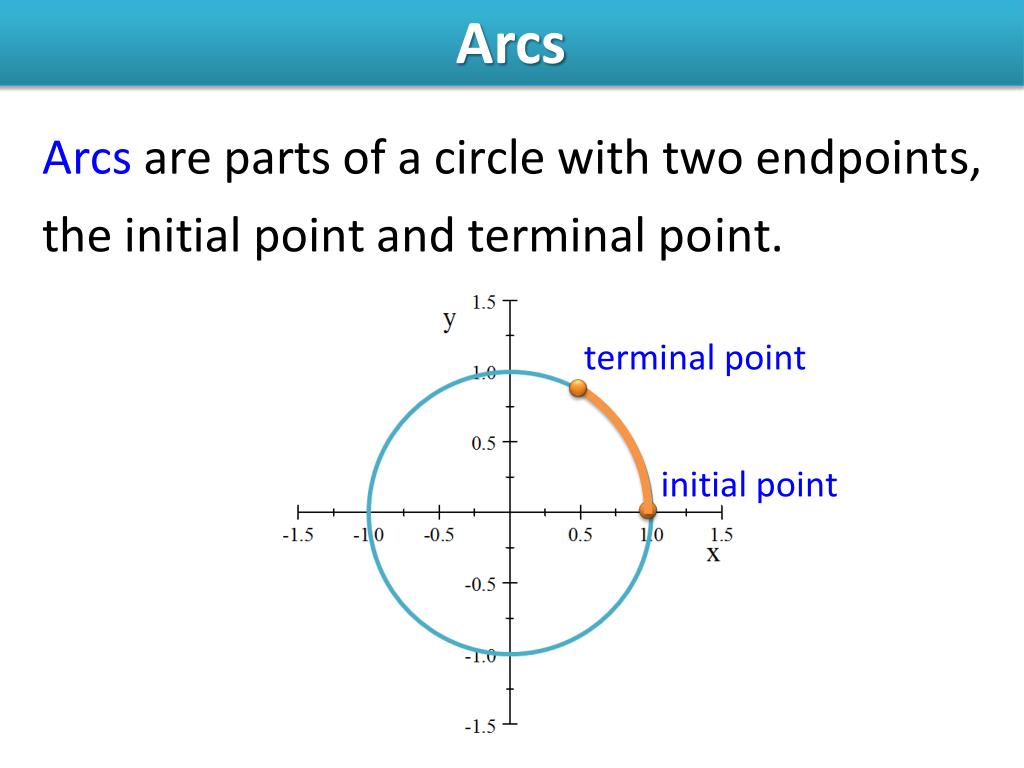 Arcs

Arcs are parts of a circle with two endpoints, the initial point and terminal point.

y
1.5
1.0
0.5
-0.5
-1.0
-1.5
-1.5
-1.0
-0.5
0.5
1.0
1.5
x
terminal point
initial point